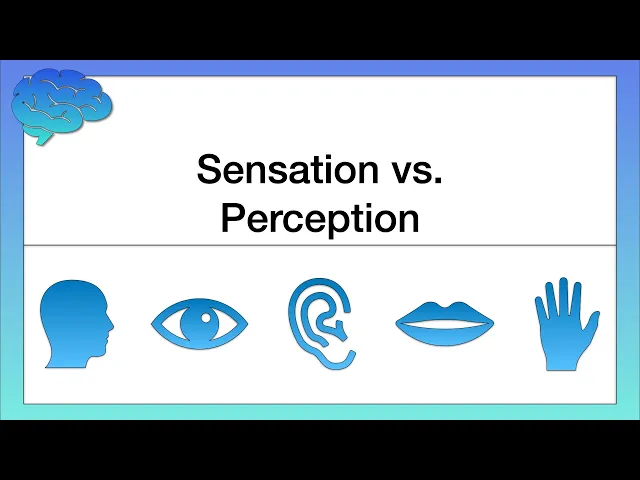 Sensation vs.
Perception